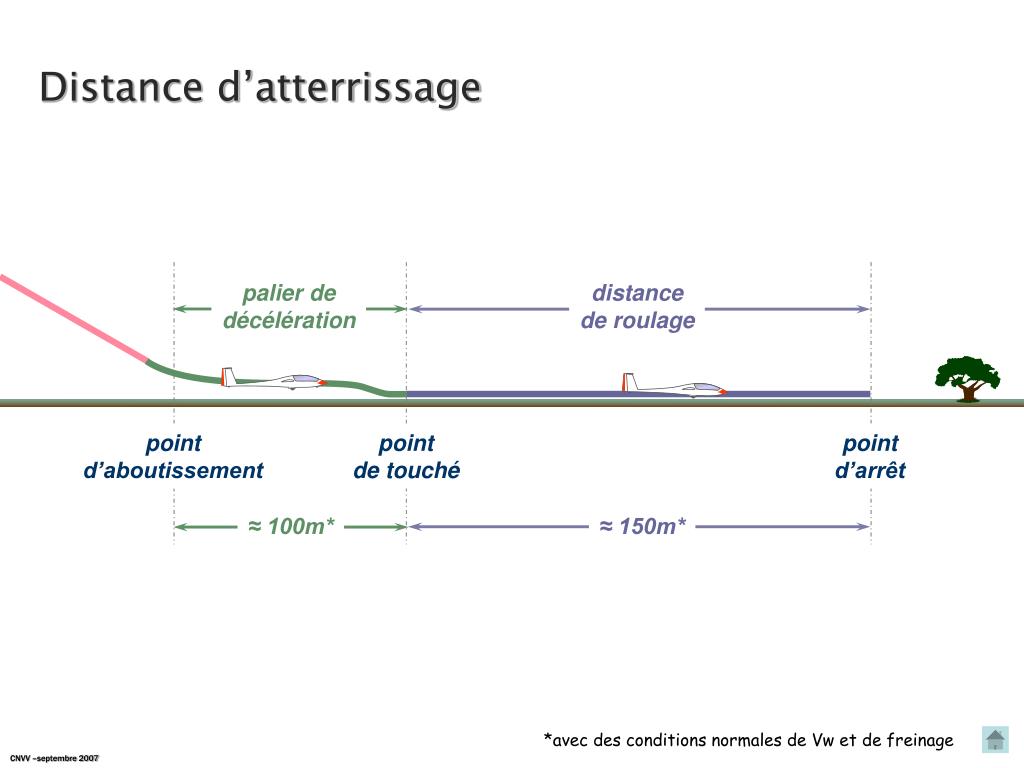 Distance d’atterrissage

palier de décélération

distance de roulage

point d’aboutissement

point de touché

point d’arrêt

≈ 100m*

≈ 150m*

*avec des conditions normales de Vw et de freinage

CNVV –septembre 2007